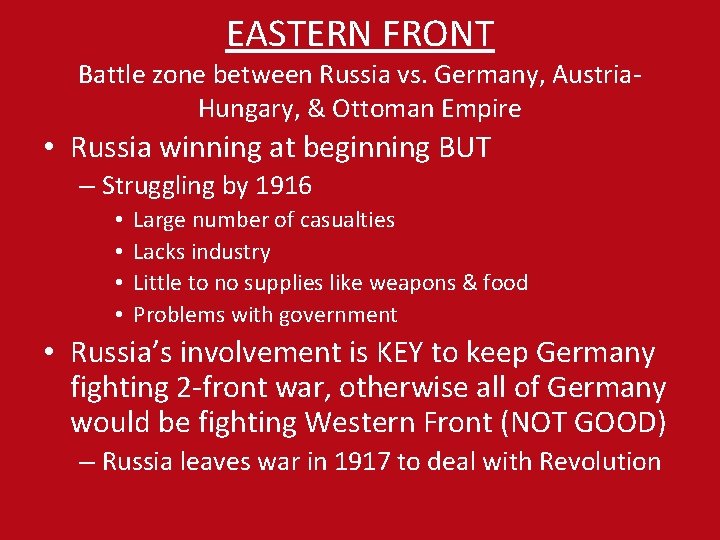 EASTERN FRONT

Battle zone between Russia vs. Germany, Austria-Hungary, & Ottoman Empire

• Russia winning at beginning BUT
– Struggling by 1916
• Large number of casualties
• Lacks industry
• Little to no supplies like weapons & food
• Problems with government
• Russia's involvement is KEY to keep Germany fighting 2-front war, otherwise all of Germany would be fighting Western Front (NOT GOOD)
– Russia leaves war in 1917 to deal with Revolution